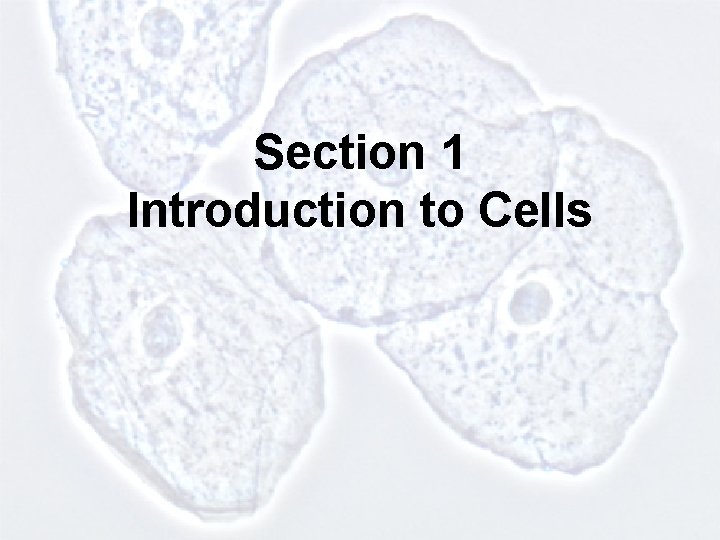 Section 1
Introduction to Cells